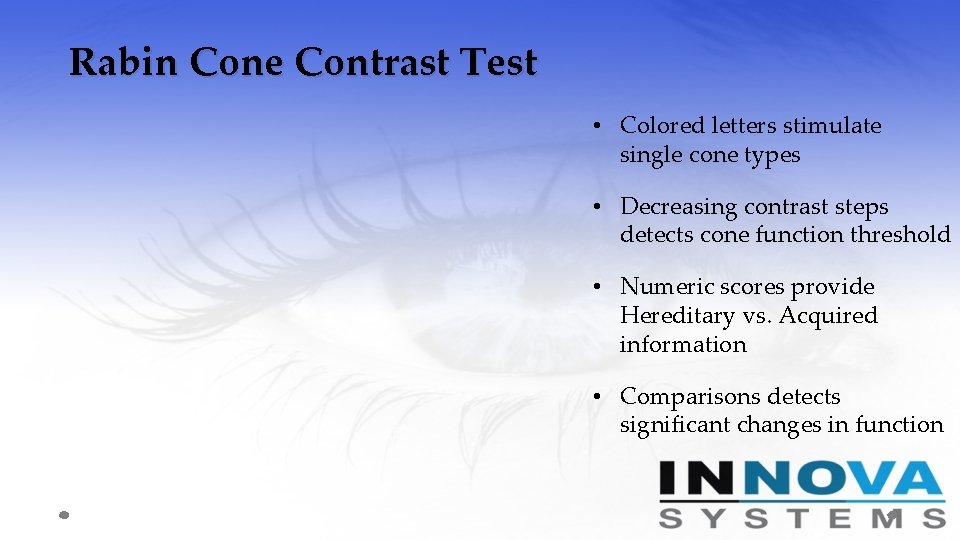 Rabin Cone Contrast Test

• Colored letters stimulate single cone types

• Decreasing contrast steps detects cone function threshold

• Numeric scores provide Hereditary vs. Acquired information

• Comparisons detects significant changes in function

INNOVA
SYSTEMS